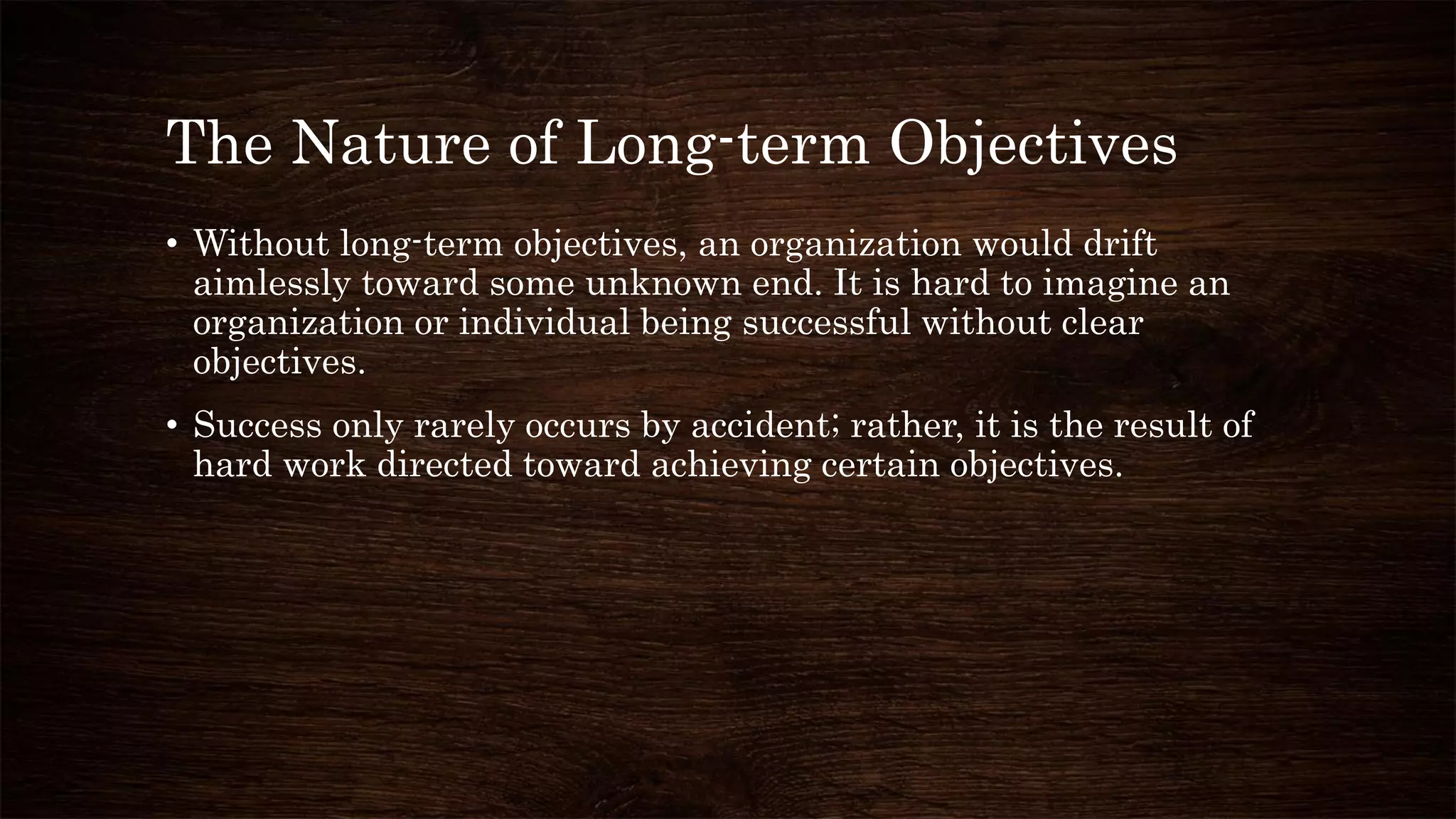 The Nature of Long-term Objectives

• Without long-term objectives, an organization would drift aimlessly toward some unknown end. It is hard to imagine an organization or individual being successful without clear objectives.

• Success only rarely occurs by accident; rather, it is the result of hard work directed toward achieving certain objectives.